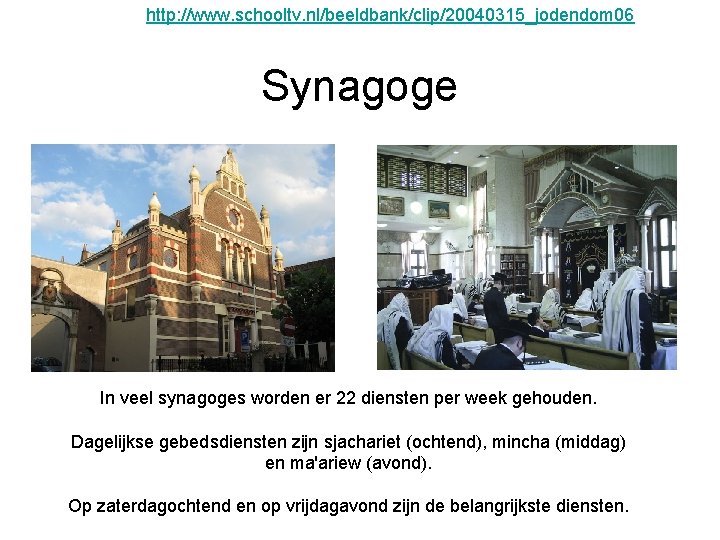 http://www.schooltv.nl/beeldbank/clip/20040315_jodendom06

Synagoge

In veel synagoges worden er 22 diensten per week gehouden.

Dagelijkse gebedsdiensten zijn sjachariet (ochtend), mincha (middag) en ma'ariew (avond).

Op zaterdagochtend en op vrijdagavond zijn de belangrijkste diensten.